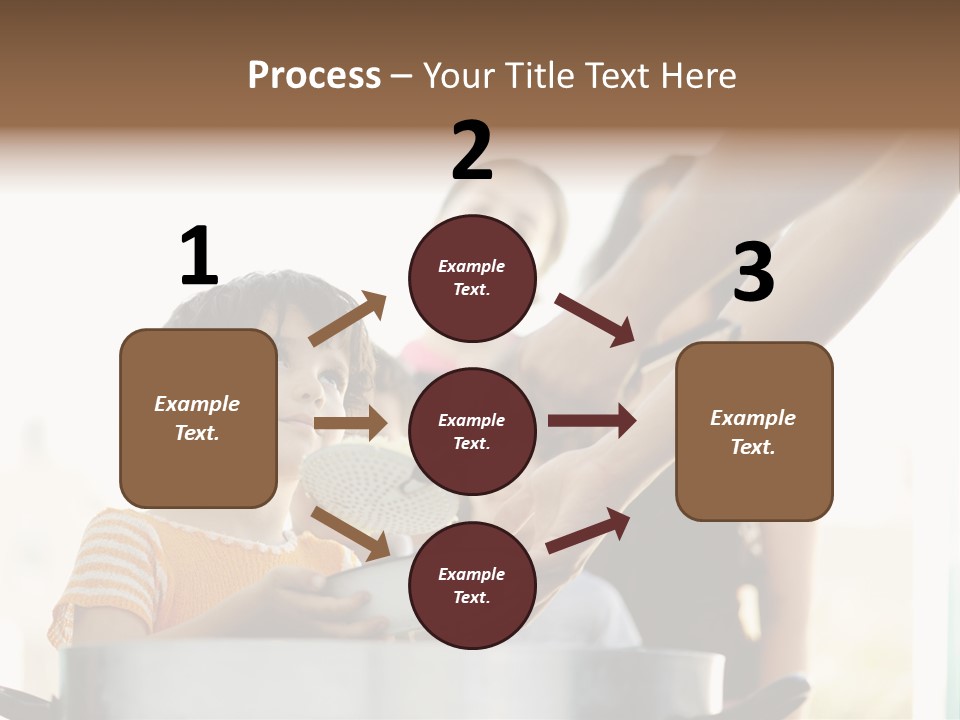 Process – Your Title Text Here

1

Example Text.

2

Example Text.

Example Text.

Example Text.

3

Example Text.